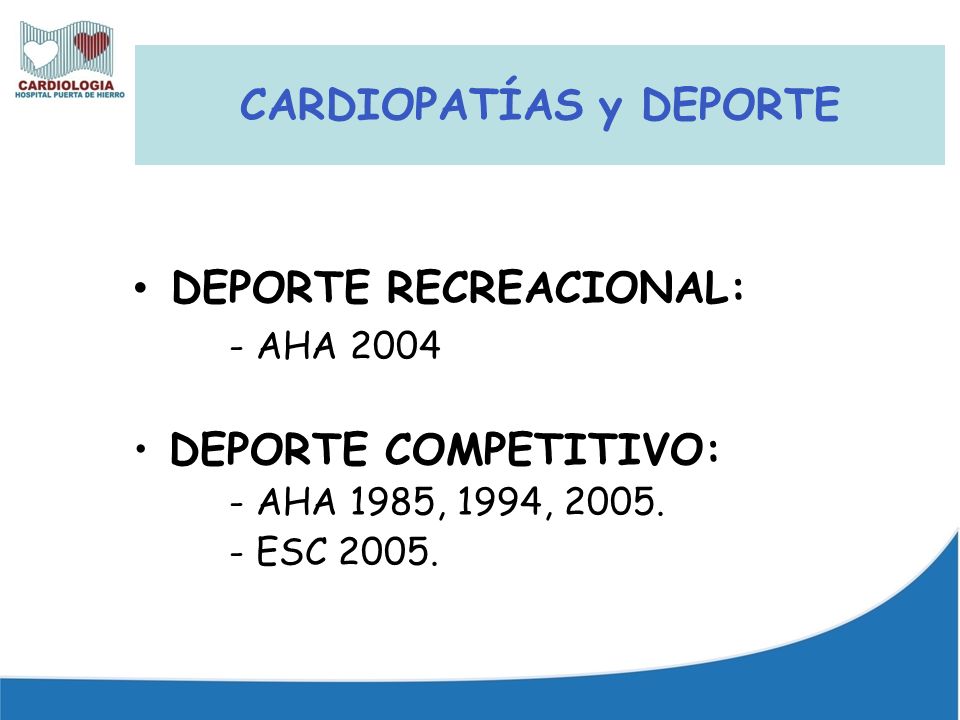 CARDIOLOGIA
HOSPITAL PUERTA DE HIERRO

CARDIOPATÍAS y DEPORTE

• DEPORTE RECREACIONAL:
- AHA 2004

• DEPORTE COMPETITIVO:
- AHA 1985, 1994, 2005.
- ESC 2005.